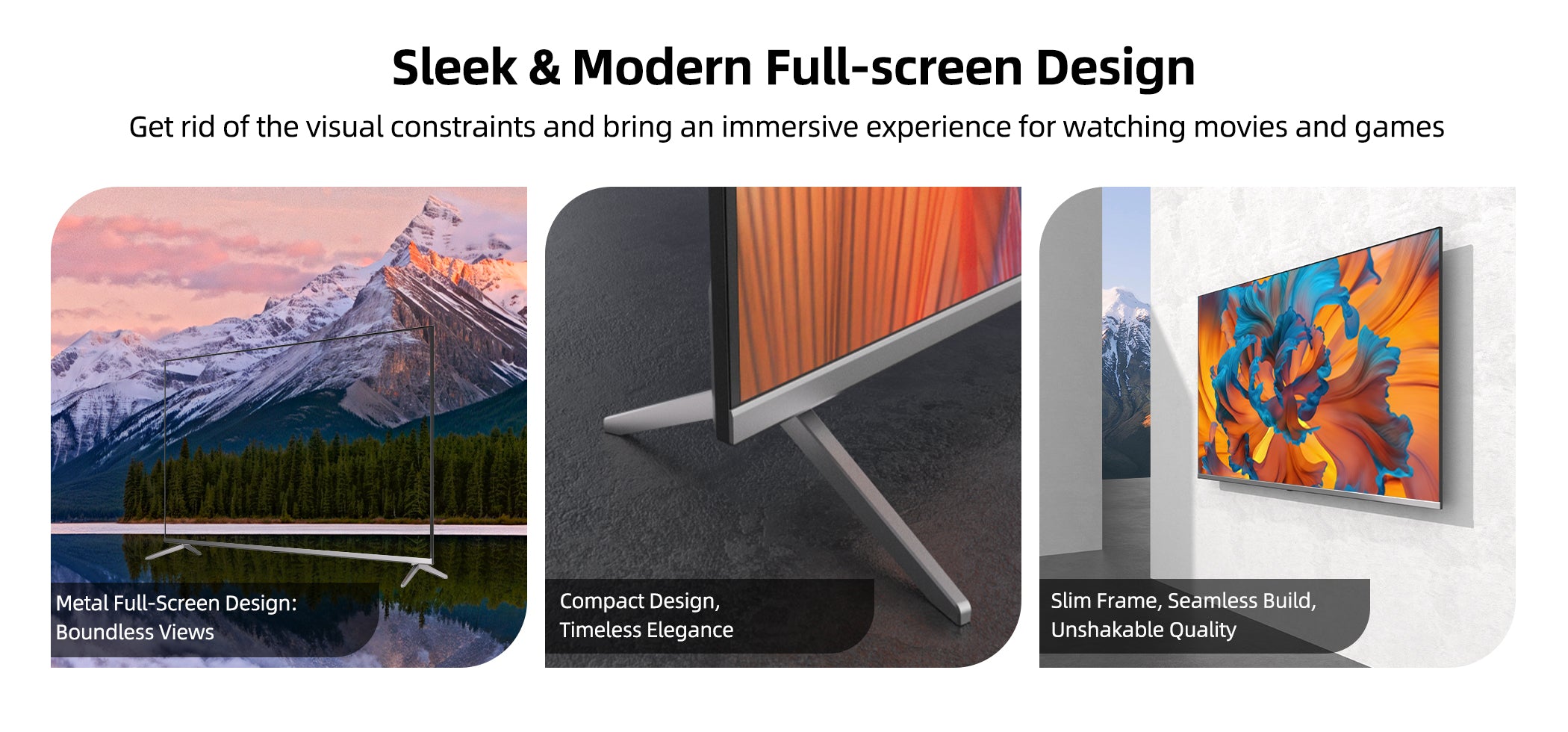 Sleek & Modern Full-screen Design

Get rid of the visual constraints and bring an immersive experience for watching movies and games

Metal Full-Screen Design:
Boundless Views

Compact Design,
Timeless Elegance

Slim Frame, Seamless Build,
Unshakable Quality